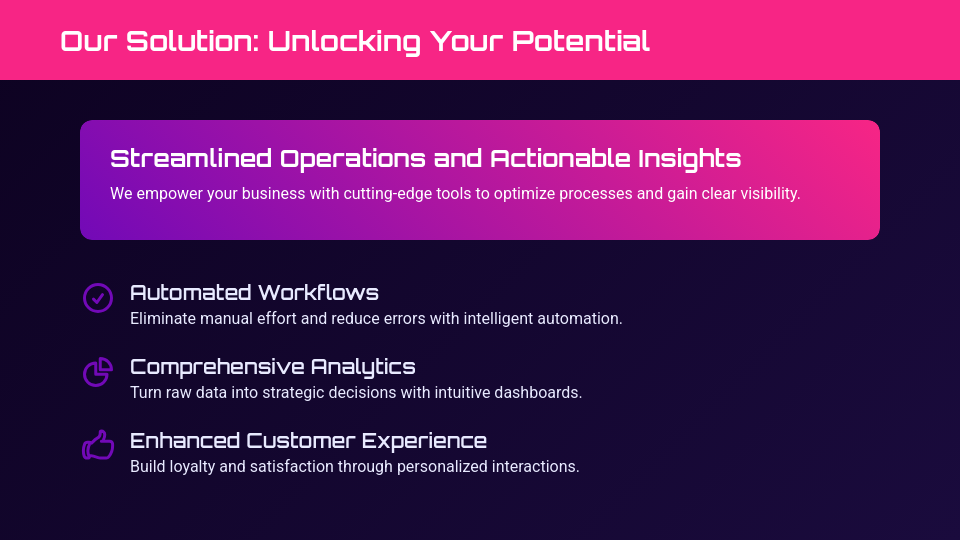 Our Solution: Unlocking Your Potential

Streamlined Operations and Actionable Insights

We empower your business with cutting-edge tools to optimize processes and gain clear visibility.

Automated Workflows

Eliminate manual effort and reduce errors with intelligent automation.

Comprehensive Analytics

Turn raw data into strategic decisions with intuitive dashboards.

Enhanced Customer Experience

Build loyalty and satisfaction through personalized interactions.